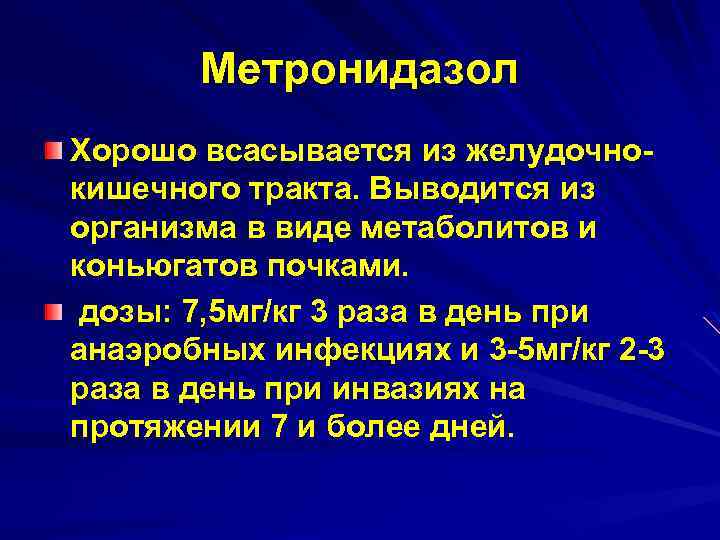 Метронидазол

Хорошо всасывается из желудочно-кишечного тракта. Выводится из организма в виде метаболитов и коньюгатов почками.

дозы: 7,5мг/кг 3 раза в день при анаэробных инфекциях и 3-5мг/кг 2-3 раза в день при инвазиях на протяжении 7 и более дней.